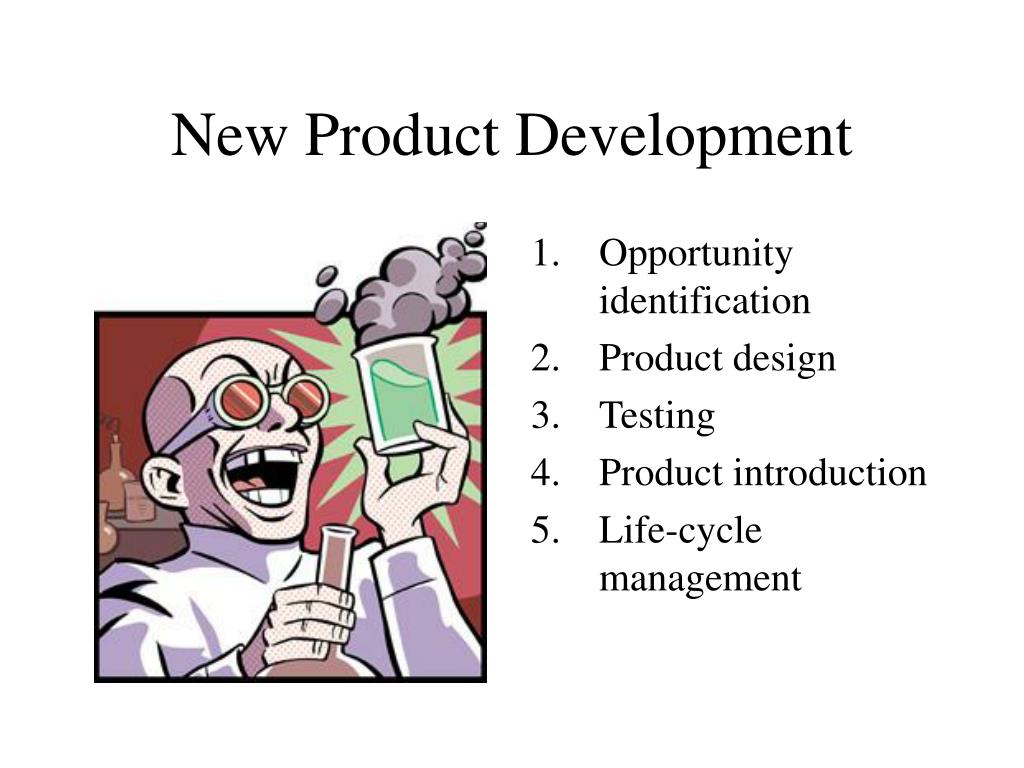 New Product Development

1. Opportunity identification
2. Product design
3. Testing
4. Product introduction
5. Life-cycle management